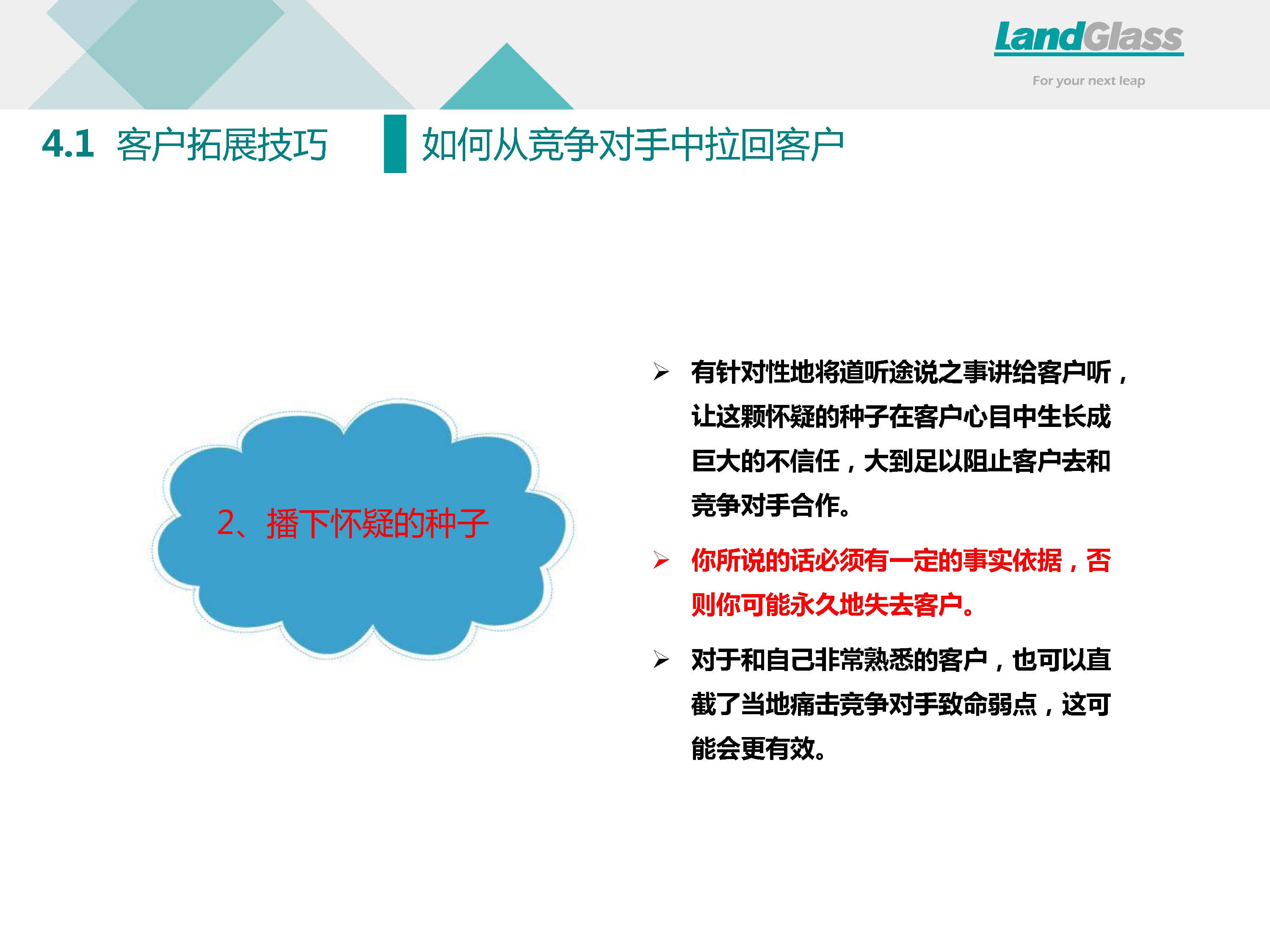 LandGlass
For your next leap

4.1 客户拓展技巧

如何从竞争对手中拉回客户

2、播下怀疑的种子

➢ 有针对性地将道听途说之事讲给客户听，让这颗怀疑的种子在客户心目中生长成巨大的不信任，大到足以阻止客户去和竞争对手合作。

➢ 你所说的话必须有一定的事实依据，否则你可能永久地失去客户。

➢ 对于和自己非常熟悉的客户，也可以直截了当地痛击竞争对手致命弱点，这可能会更有效。